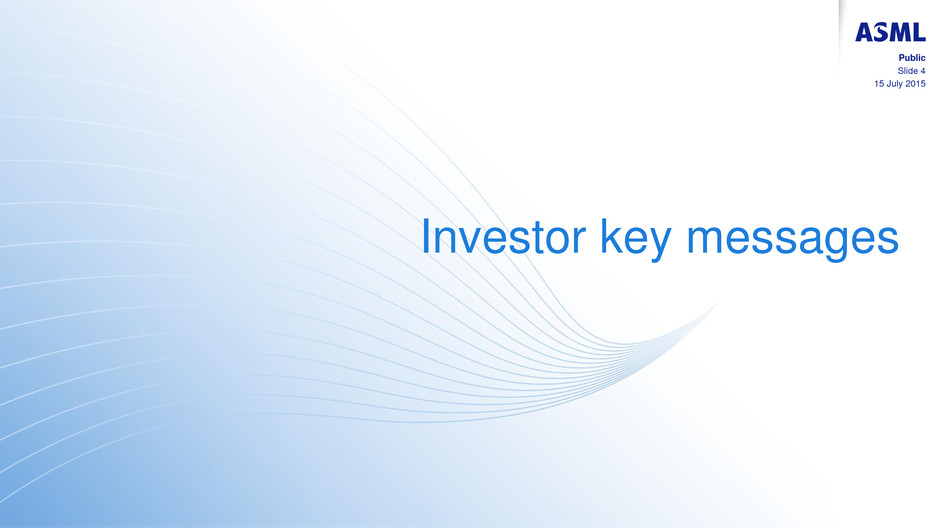 ASML
Public
Slide 4
15 July 2015

Investor key messages